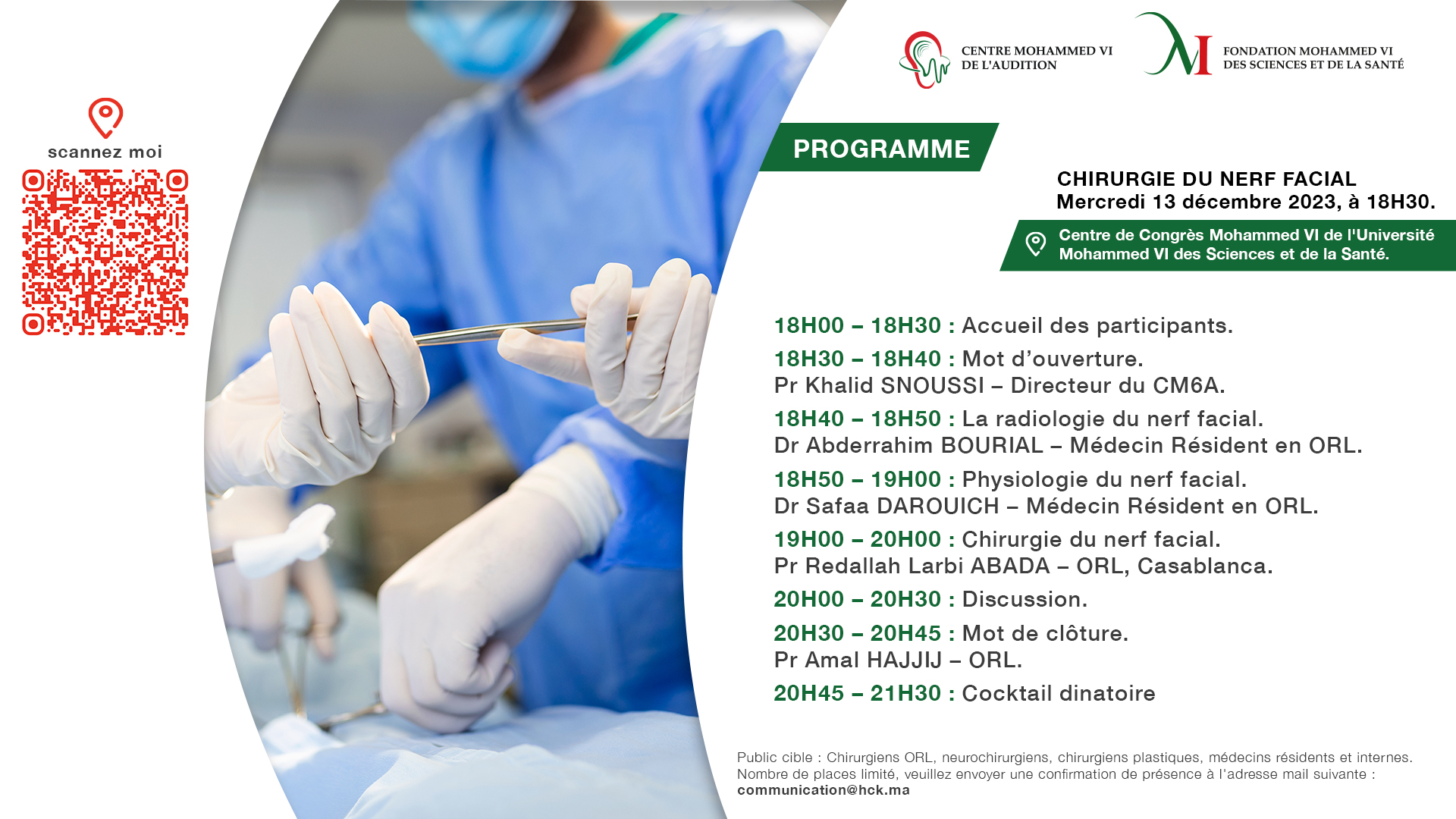 scannez moi

CENTRE MOHAMMED VI DE L'AUDITION

FONDATION MOHAMMED VI DES SCIENCES ET DE LA SANTÉ

PROGRAMME

CHIRURGIE DU NERF FACIAL
Mercredi 13 décembre 2023, à 18H30.

Centre de Congrès Mohammed VI de l'Université Mohammed VI des Sciences et de la Santé.

18H00 – 18H30 : Accueil des participants.

18H30 – 18H40 : Mot d'ouverture.
Pr Khalid SNOUSSI – Directeur du CM6A.

18H40 – 18H50 : La radiologie du nerf facial.
Dr Abderrahim BOURIAL – Médecin Résident en ORL.

18H50 – 19H00 : Physiologie du nerf facial.
Dr Safaa DAROUICH – Médecin Résident en ORL.

19H00 – 20H00 : Chirurgie du nerf facial.
Pr Redallah Larbi ABADA – ORL, Casablanca.

20H00 – 20H30 : Discussion.

20H30 – 20H45 : Mot de clôture.
Pr Amal HAJJIJ – ORL.

20H45 – 21H30 : Cocktail dinatoire

Public cible : Chirurgiens ORL, neurochirurgiens, chirurgiens plastiques, médecins résidents et internes.
Nombre de places limité, veuillez envoyer une confirmation de présence à l'adresse mail suivante :
communication@hck.ma